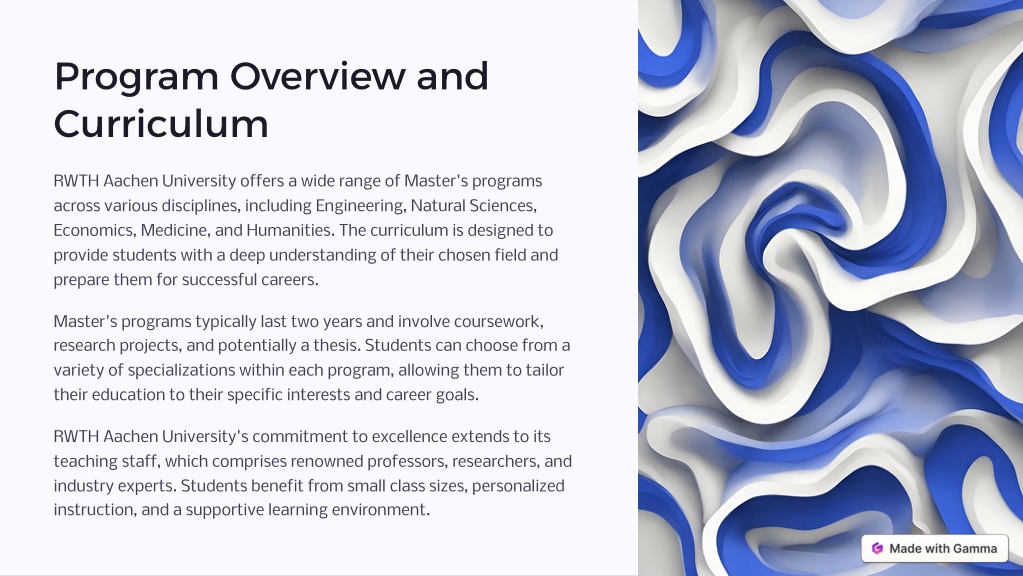 Program Overview and Curriculum

RWTH Aachen University offers a wide range of Master's programs across various disciplines, including Engineering, Natural Sciences, Economics, Medicine, and Humanities. The curriculum is designed to provide students with a deep understanding of their chosen field and prepare them for successful careers.

Master's programs typically last two years and involve coursework, research projects, and potentially a thesis. Students can choose from a variety of specializations within each program, allowing them to tailor their education to their specific interests and career goals.

RWTH Aachen University's commitment to excellence extends to its teaching staff, which comprises renowned professors, researchers, and industry experts. Students benefit from small class sizes, personalized instruction, and a supportive learning environment.

Made with Gamma